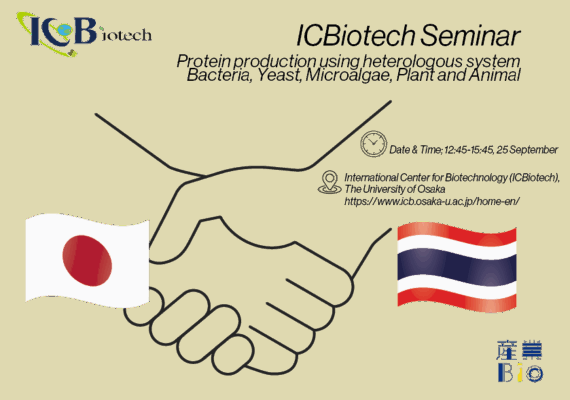 ICBiotech

ICBiotech Seminar

Protein production using heterologous system Bacteria, Yeast, Microalgae, Plant and Animal

Date & Time; 12:45-15:45, 25 September

International Center for Biotechnology (ICBiotech), The University of Osaka
https://www.icb.osaka-u.ac.jp/home-en/

産業
Bio